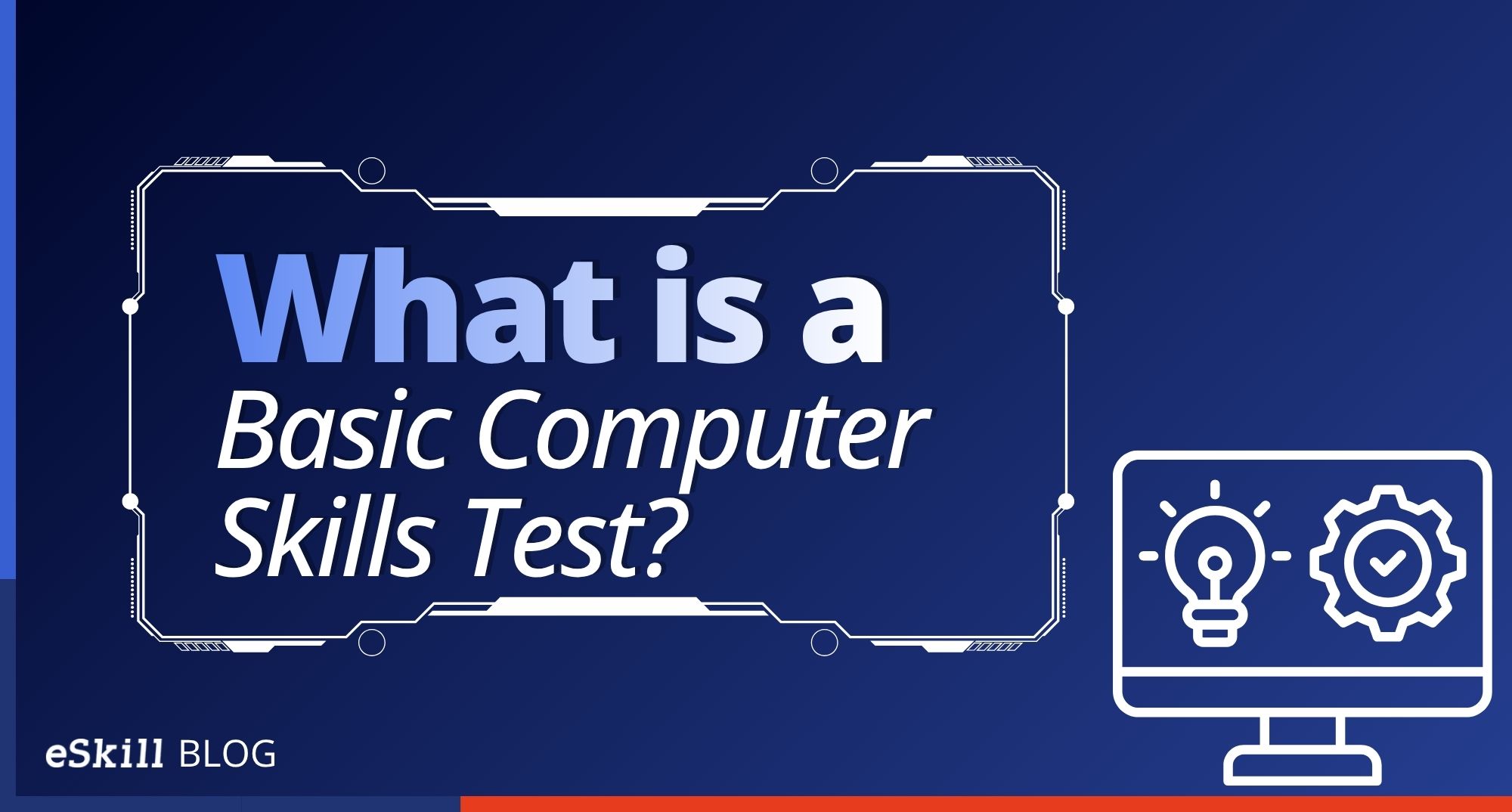 What is a Basic Computer Skills Test?

eSkill BLOG